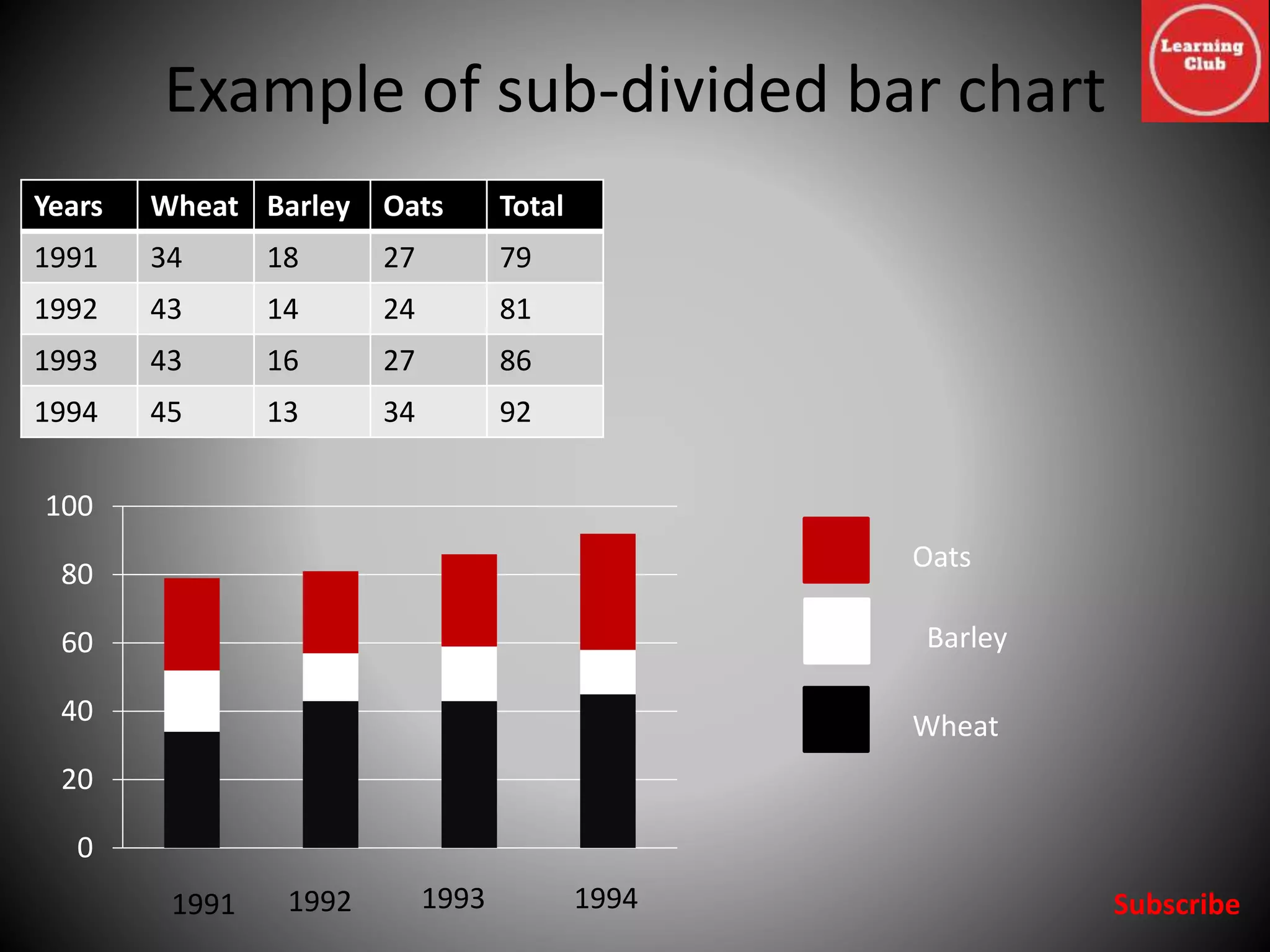 Learning Club

Example of sub-divided bar chart

| Years | Wheat | Barley | Oats | Total |
|---|---|---|---|---|
| 1991 | 34 | 18 | 27 | 79 |
| 1992 | 43 | 14 | 24 | 81 |
| 1993 | 43 | 16 | 27 | 86 |
| 1994 | 45 | 13 | 34 | 92 |

100
80
60
40
20
0

1991 1992 1993 1994

Oats
Barley
Wheat

Subscribe